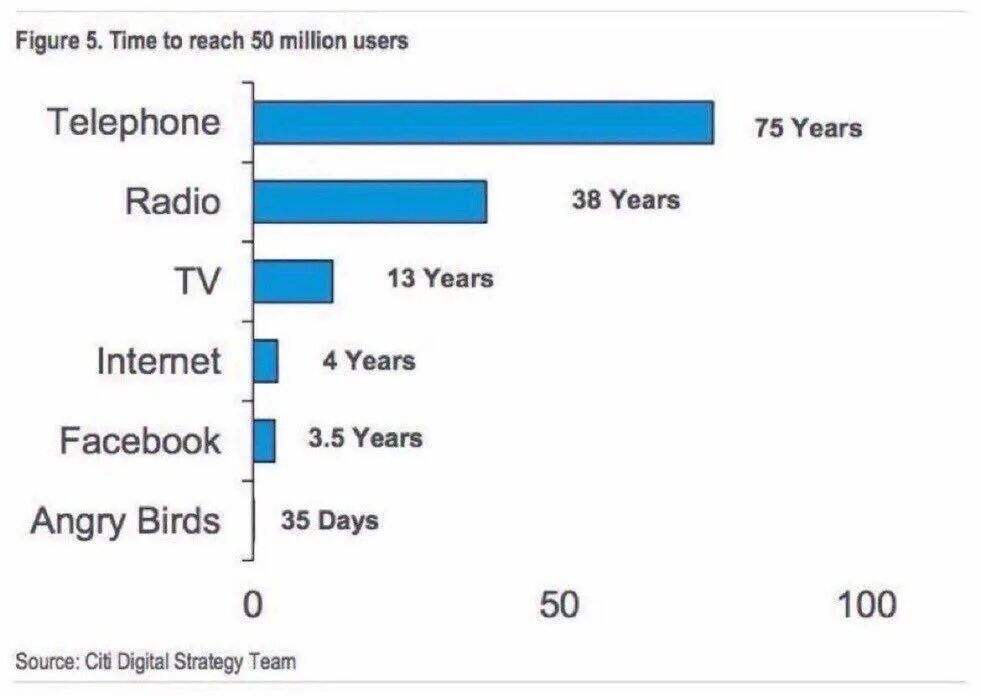 Figure 5. Time to reach 50 million users

Telephone 75 Years
Radio 38 Years
TV 13 Years
Internet 4 Years
Facebook 3.5 Years
Angry Birds 35 Days

0 50 100

Source: Citi Digital Strategy Team